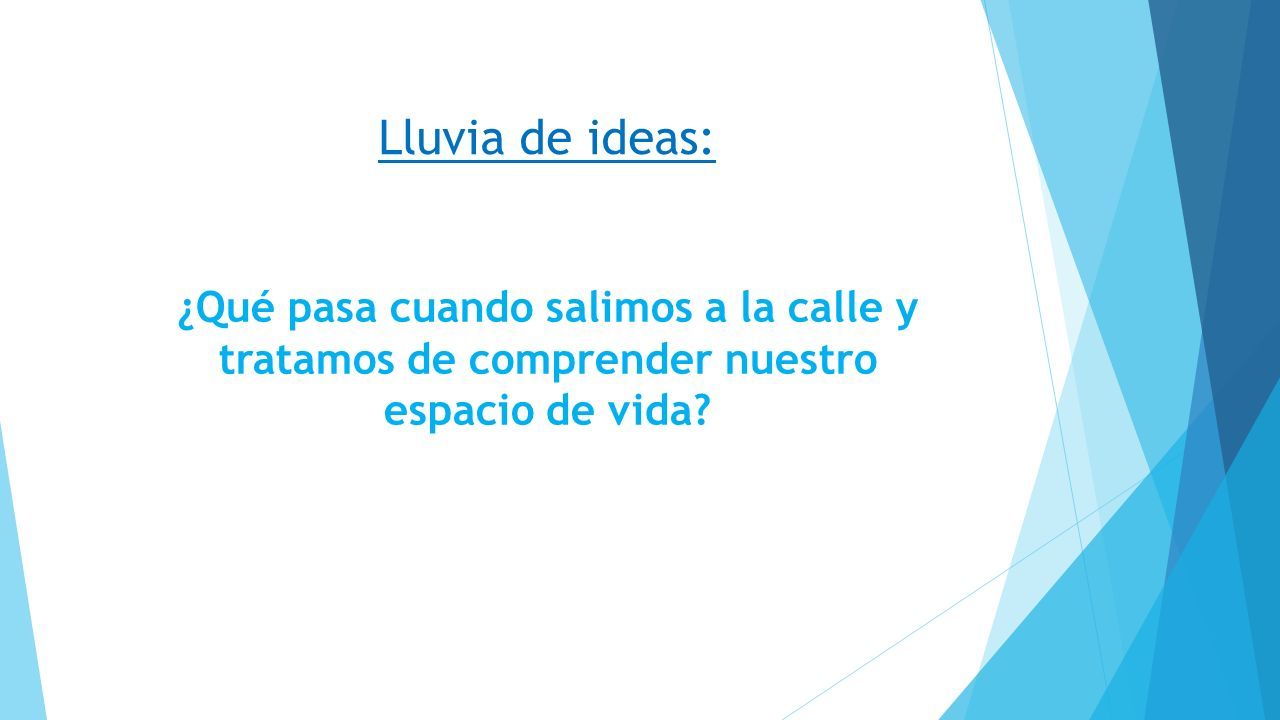 Lluvia de ideas:

¿Qué pasa cuando salimos a la calle y tratamos de comprender nuestro espacio de vida?